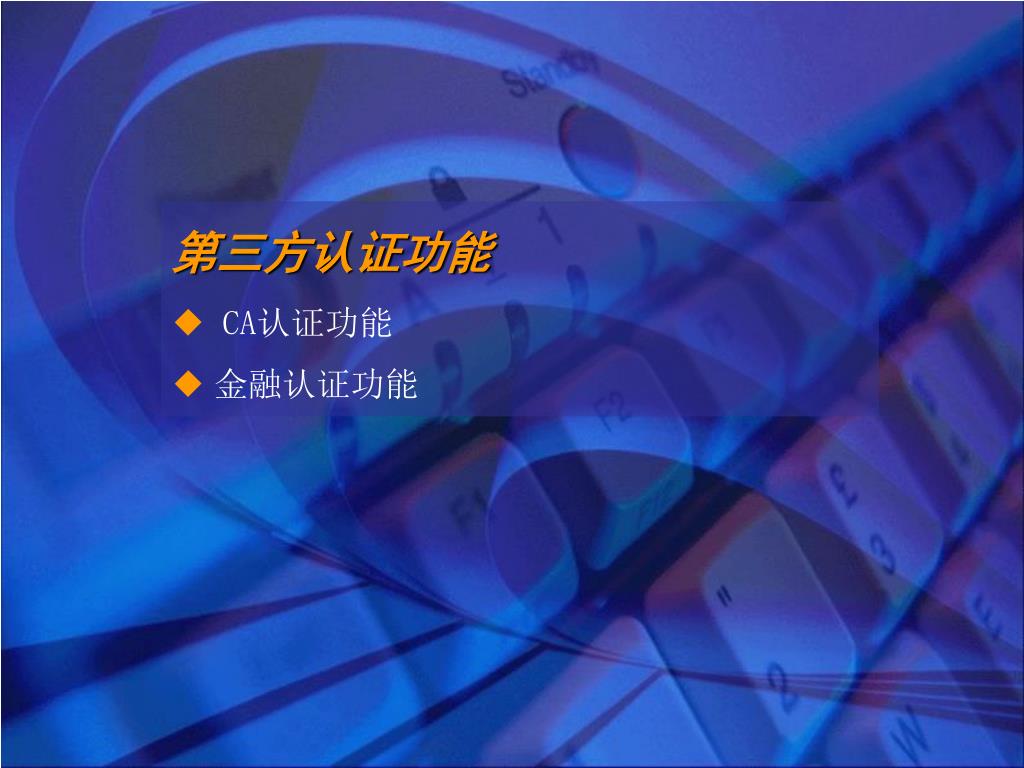 第三方认证功能

◆ CA认证功能

◆ 金融认证功能